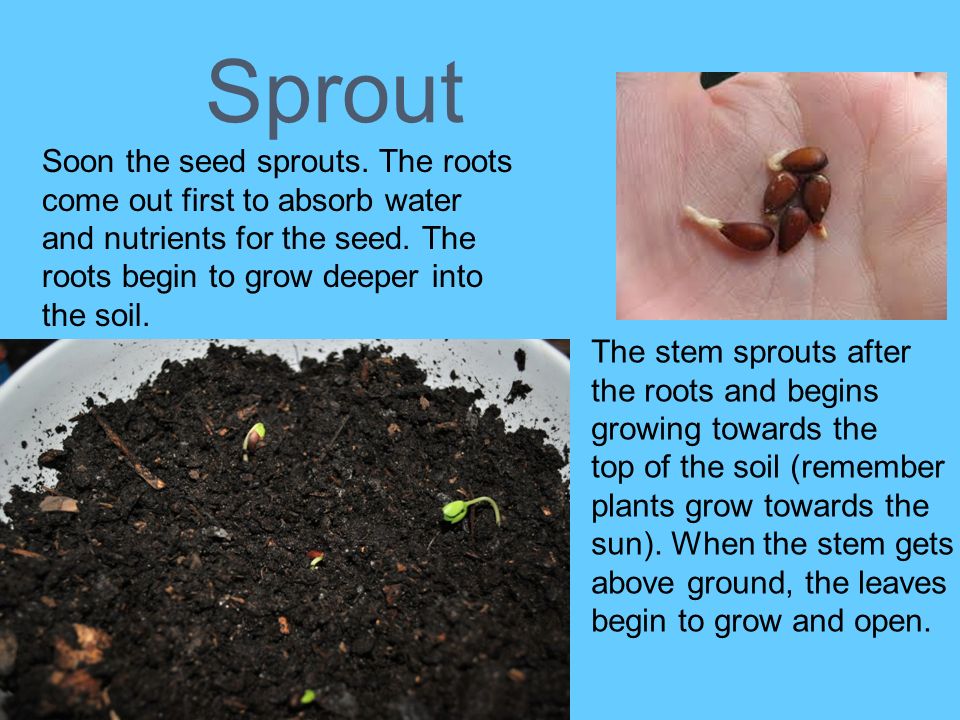 Sprout

Soon the seed sprouts. The roots come out first to absorb water and nutrients for the seed. The roots begin to grow deeper into the soil.

The stem sprouts after the roots and begins growing towards the top of the soil (remember plants grow towards the sun). When the stem gets above ground, the leaves begin to grow and open.